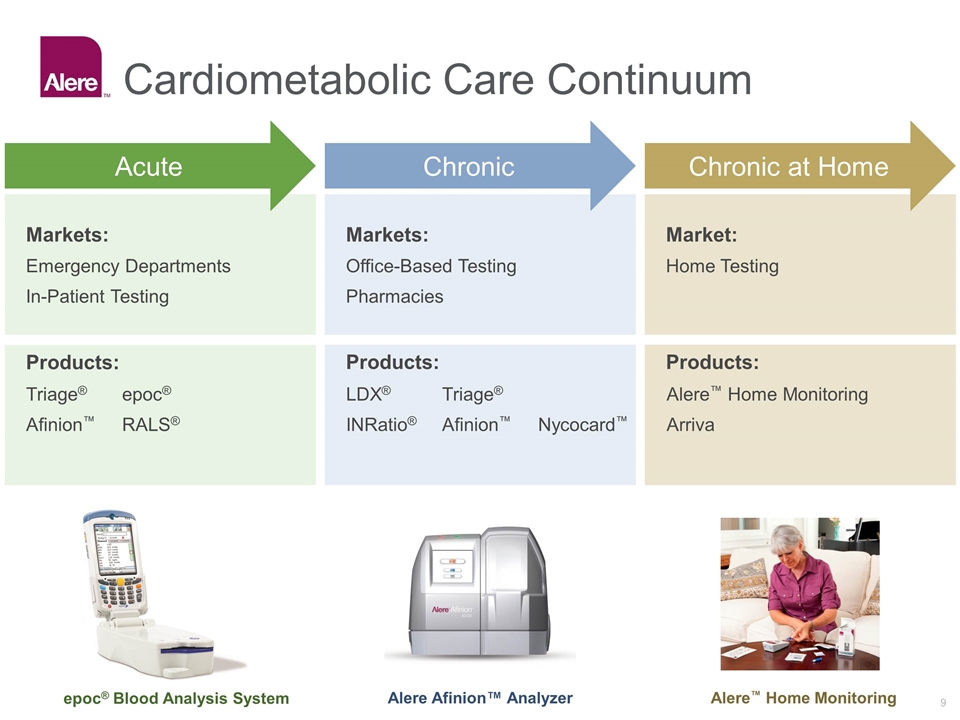 Alere™

Cardiometabolic Care Continuum

Acute

Markets:
Emergency Departments
In-Patient Testing

Products:
Triage® epoc®
Afinion™ RALS®

Chronic

Markets:
Office-Based Testing
Pharmacies

Products:
LDX® Triage®
INRatio® Afinion™ Nycocard™

Chronic at Home

Market:
Home Testing

Products:
Alere™ Home Monitoring
Arriva

Alere Afinion

epoc® Blood Analysis System

Alere Afinion™ Analyzer

Alere™ Home Monitoring

9